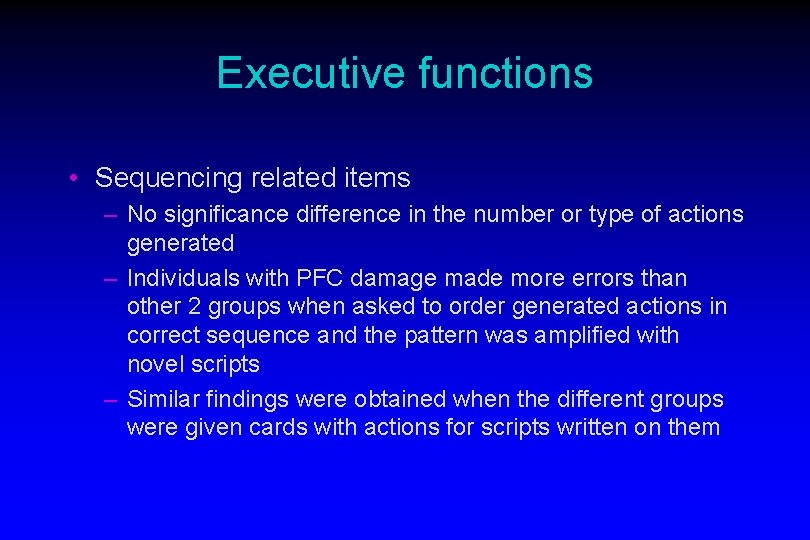 Executive functions

• Sequencing related items

– No significance difference in the number or type of actions generated

– Individuals with PFC damage made more errors than other 2 groups when asked to order generated actions in correct sequence and the pattern was amplified with novel scripts

– Similar findings were obtained when the different groups were given cards with actions for scripts written on them